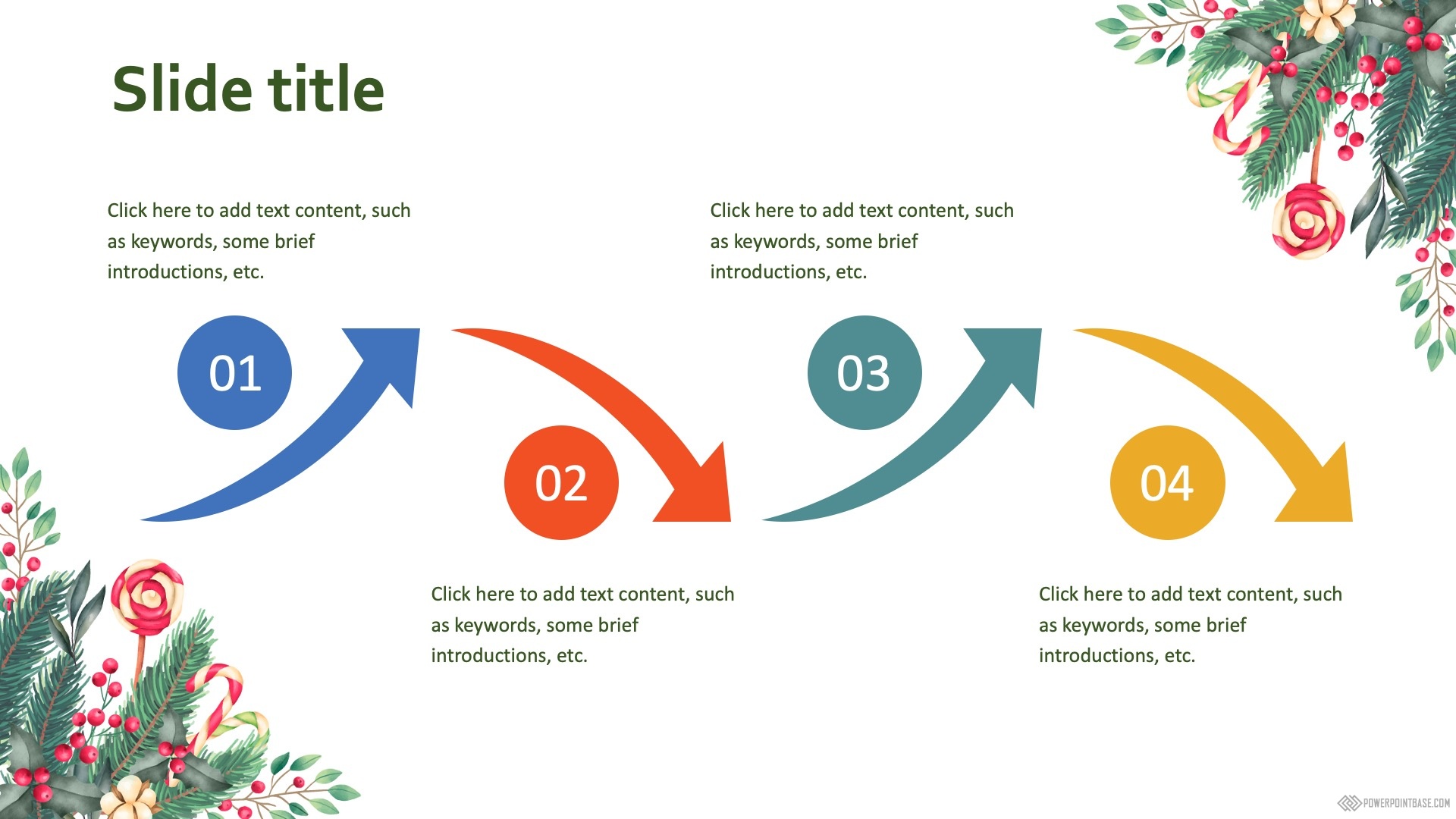 Slide title

Click here to add text content, such as keywords, some brief introductions, etc.

Click here to add text content, such as keywords, some brief introductions, etc.

01

02

03

04

Click here to add text content, such as keywords, some brief introductions, etc.

Click here to add text content, such as keywords, some brief introductions, etc.

POWERPOINTBASE.COM